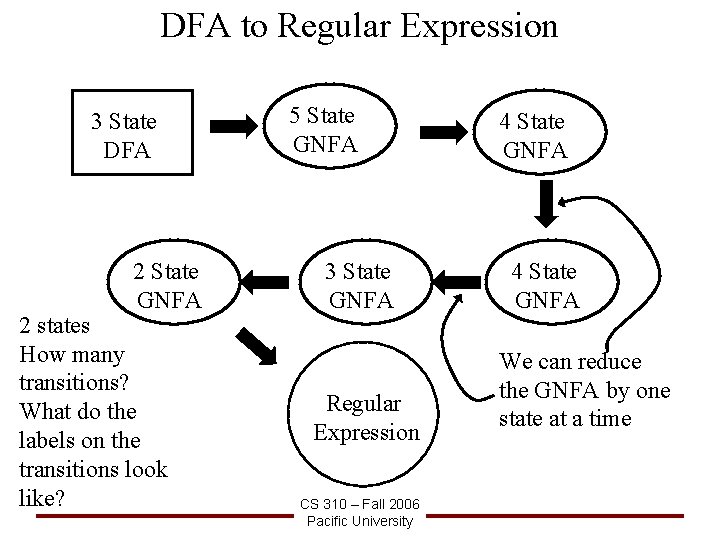 DFA to Regular Expression

3 State DFA

5 State GNFA

4 State GNFA

4 State GNFA

3 State GNFA

2 State GNFA

2 states
How many transitions?
What do the labels on the transitions look like?

Regular Expression

We can reduce the GNFA by one state at a time

CS 310 – Fall 2006
Pacific University